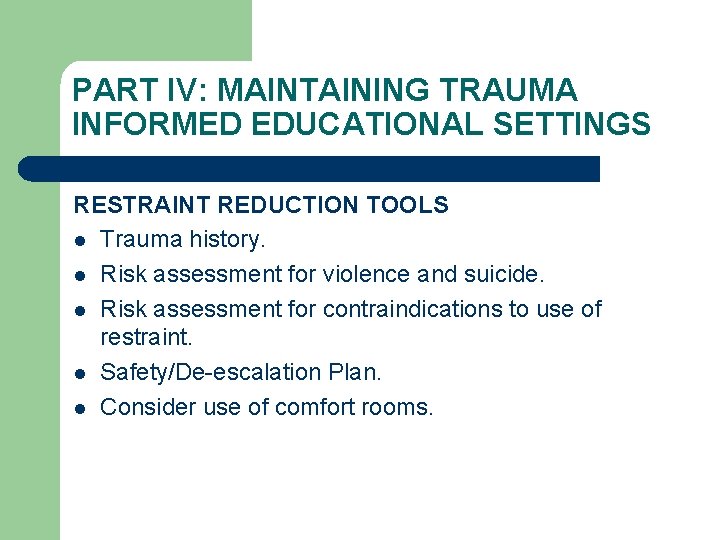 PART IV: MAINTAINING TRAUMA INFORMED EDUCATIONAL SETTINGS

RESTRAINT REDUCTION TOOLS

- Trauma history.
- Risk assessment for violence and suicide.
- Risk assessment for contraindications to use of restraint.
- Safety/De-escalation Plan.
- Consider use of comfort rooms.